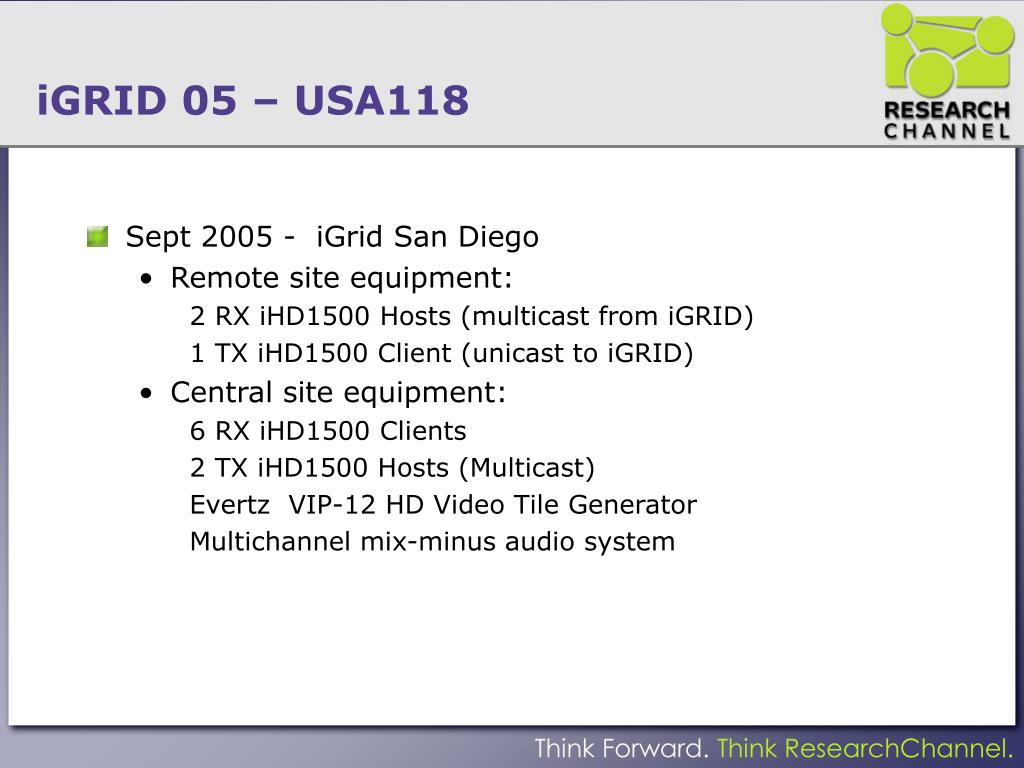 iGRID 05 – USA118

RESEARCH CHANNEL

Sept 2005 - iGrid San Diego

• Remote site equipment:

2 RX iHD1500 Hosts (multicast from iGRID)

1 TX iHD1500 Client (unicast to iGRID)

• Central site equipment:

6 RX iHD1500 Clients

2 TX iHD1500 Hosts (Multicast)

Evertz VIP-12 HD Video Tile Generator

Multichannel mix-minus audio system

Think Forward. Think ResearchChannel.